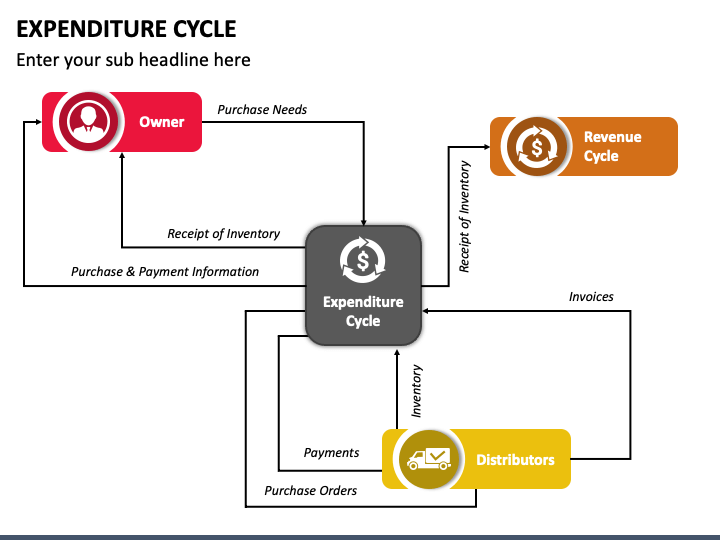 EXPENDITURE CYCLE

Enter your sub headline here

Owner

Purchase Needs

Revenue Cycle

Receipt of Inventory

Receipt of Inventory

Purchase & Payment Information

Expenditure Cycle

Invoices

Inventory

Payments

Distributors

Purchase Orders